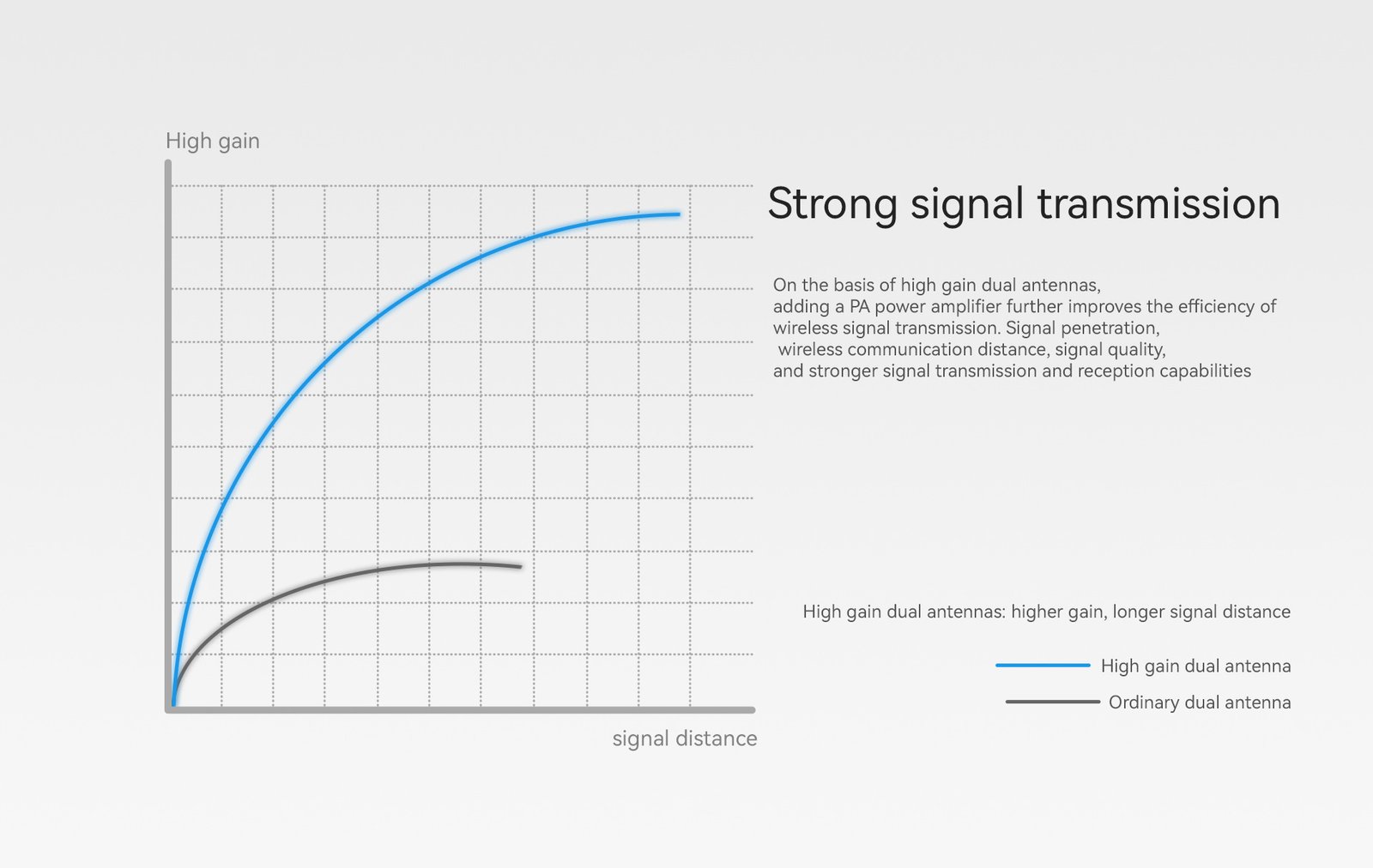 High gain

signal distance

Strong signal transmission

On the basis of high gain dual antennas, adding a PA power amplifier further improves the efficiency of wireless signal transmission. Signal penetration, wireless communication distance, signal quality, and stronger signal transmission and reception capabilities

High gain dual antennas: higher gain, longer signal distance

High gain dual antenna

Ordinary dual antenna